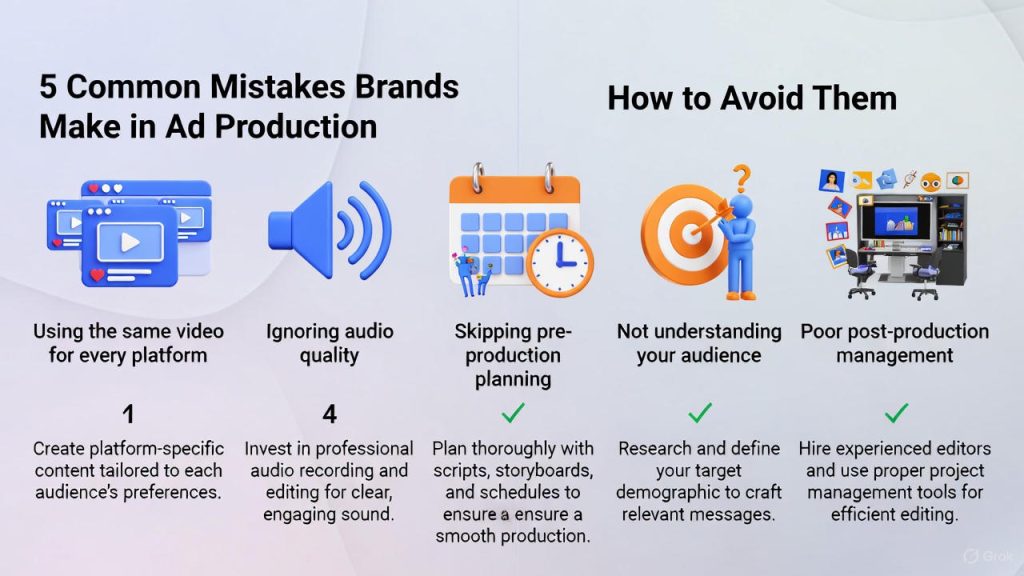 5 Common Mistakes Brands Make in Ad Production

How to Avoid Them

Using the same video for every platform

1

Create platform-specific content tailored to each audience's preferences.

Ignoring audio quality

4

Invest in professional audio recording and editing for clear, engaging sound.

Skipping pre-production planning

✓

Plan thoroughly with scripts, storyboards, and schedules to ensure a ensure a smooth production.

Not understanding your audience

✓

Research and define your target demographic to craft relevant messages.

Poor post-production management

✓

Hire experienced editors and use proper project management tools for efficient editing.

Grok